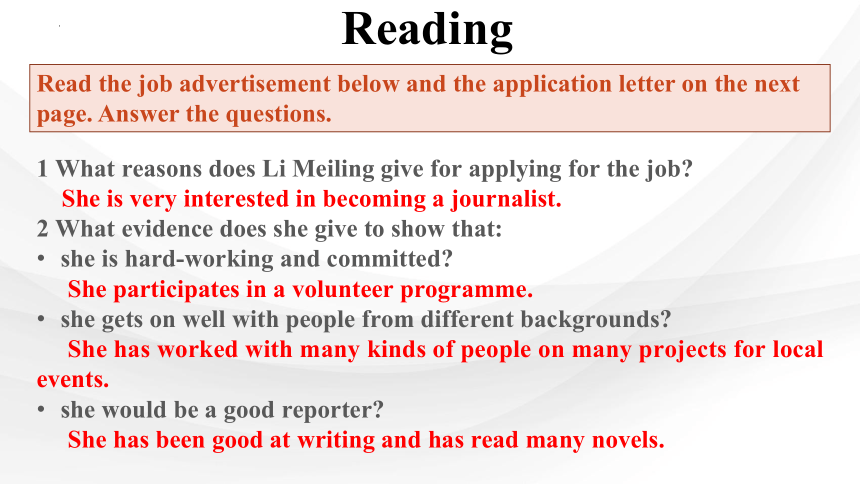 Reading

Read the job advertisement below and the application letter on the next page. Answer the questions.

1 What reasons does Li Meiling give for applying for the job?
She is very interested in becoming a journalist.
2 What evidence does she give to show that:
• she is hard-working and committed?
She participates in a volunteer programme.
• she gets on well with people from different backgrounds?
She has worked with many kinds of people on many projects for local events.
• she would be a good reporter?
She has been good at writing and has read many novels.